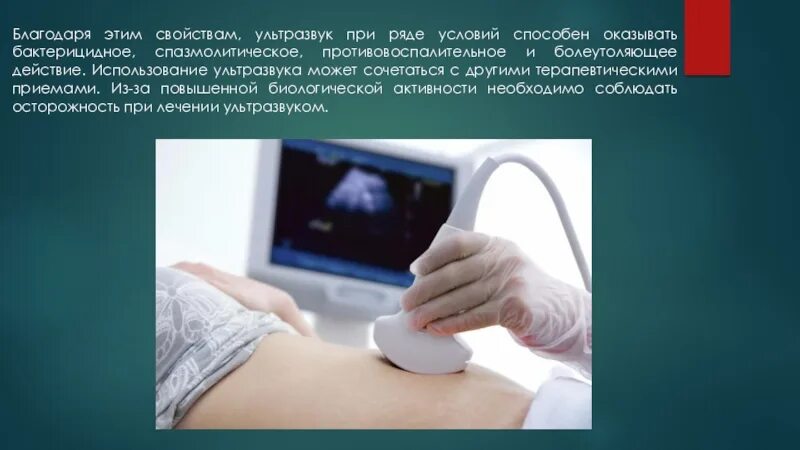 Благодаря этим свойствам, ультразвук при ряде условий способен оказывать бактерицидное, спазмолитическое, противовоспалительное и болеутоляющее действие. Использование ультразвука может сочетаться с другими терапевтическими приемами. Из-за повышенной биологической активности необходимо соблюдать осторожность при лечении ультразвуком.